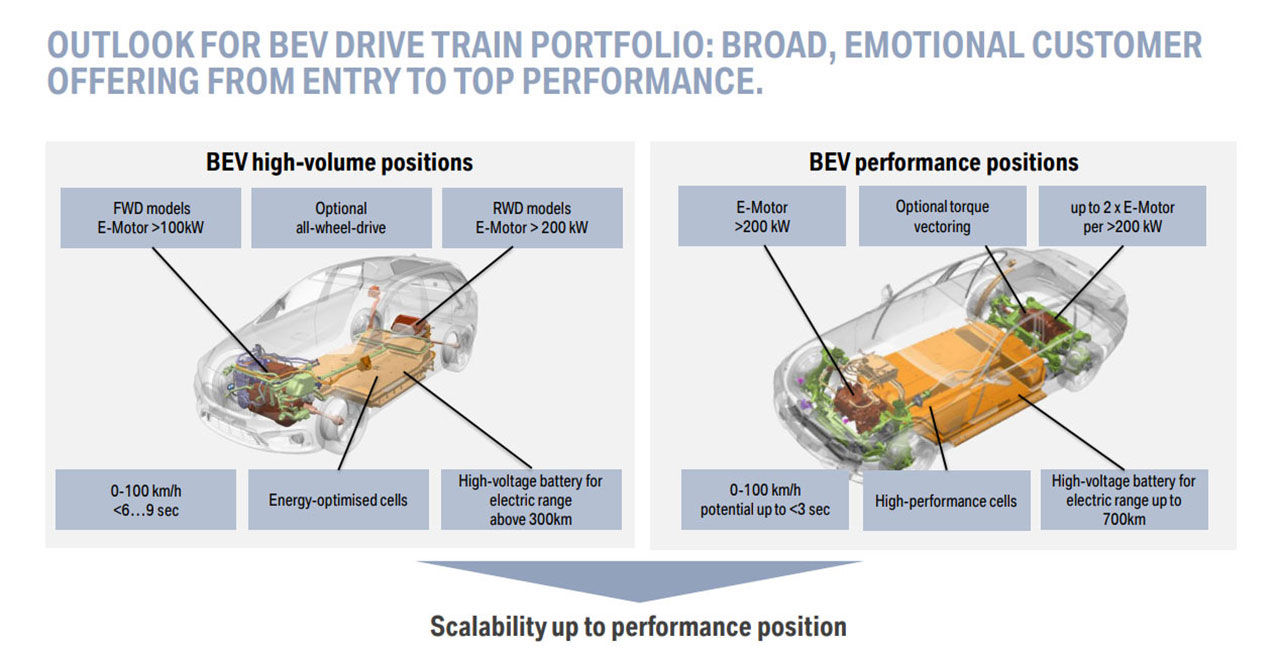 OUTLOOK FOR BEV DRIVE TRAIN PORTFOLIO: BROAD, EMOTIONAL CUSTOMER OFFERING FROM ENTRY TO TOP PERFORMANCE.

BEV high-volume positions

FWD models
E-Motor >100kW

Optional
all-wheel-drive

RWD models
E-Motor > 200 kW

0-100 km/h
<6…9 sec

Energy-optimised cells

High-voltage battery for electric range above 300km

BEV performance positions

E-Motor
>200 kW

Optional torque vectoring

up to 2 x E-Motor per >200 kW

0-100 km/h
potential up to <3 sec

High-performance cells

High-voltage battery for electric range up to 700km

Scalability up to performance position